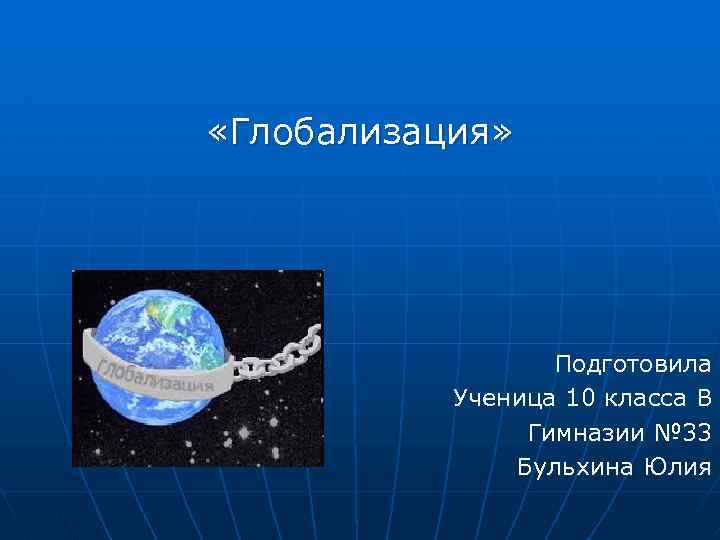 «Глобализация»

Глобализация

Подготовила
Ученица 10 класса В
Гимназии №33
Бульхина Юлия